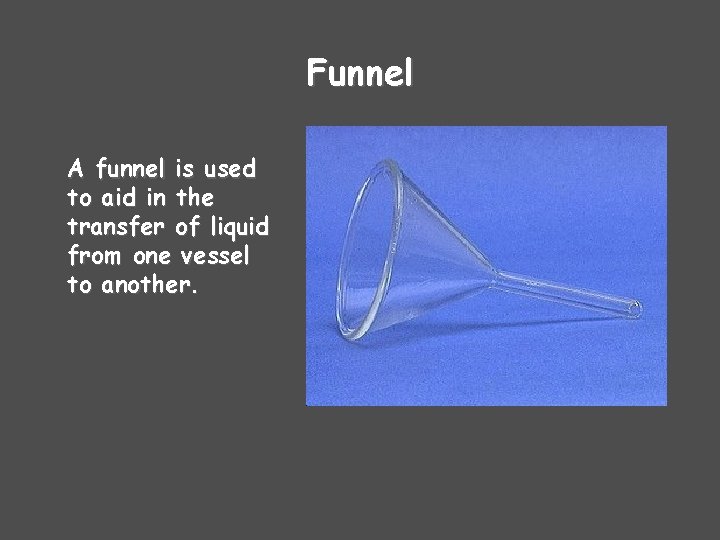 Funnel

A funnel is used to aid in the transfer of liquid from one vessel to another.